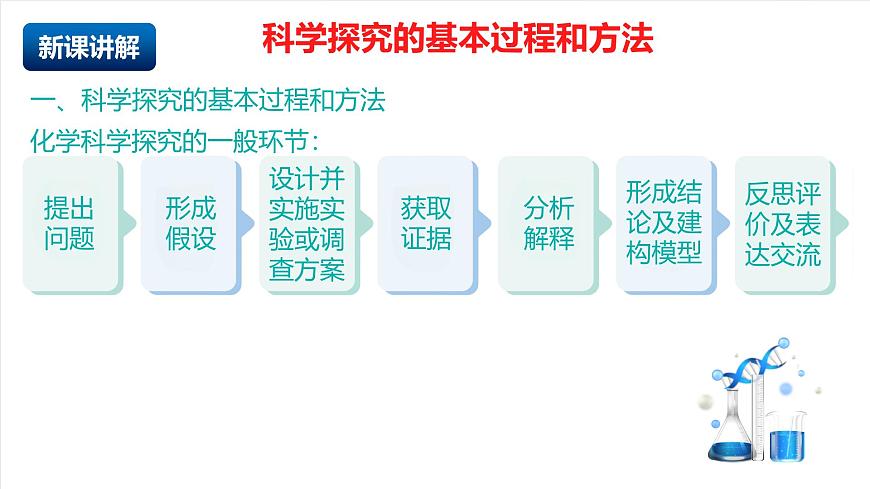 新课讲解

科学探究的基本过程和方法

一、科学探究的基本过程和方法

化学科学探究的一般环节：

提出问题

形成假设

设计并实施实验或调查方案

获取证据

分析解释

形成结论及建构模型

反思评价及表达交流